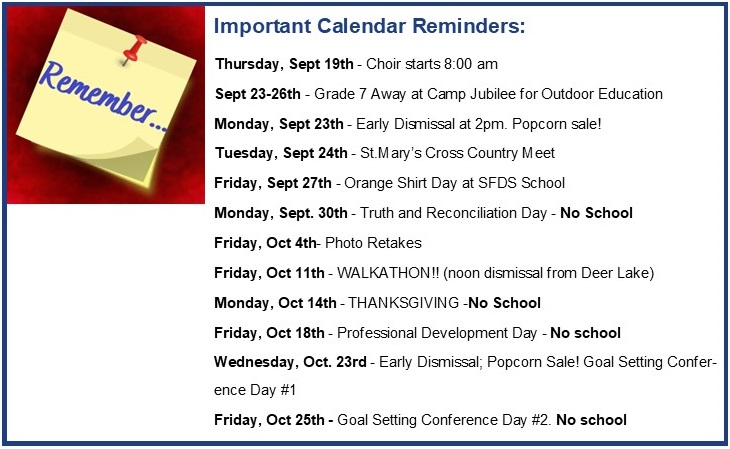 Remember...

Important Calendar Reminders:

Thursday, Sept 19th - Choir starts 8:00 am

Sept 23-26th - Grade 7 Away at Camp Jubilee for Outdoor Education

Monday, Sept 23th - Early Dismissal at 2pm. Popcorn sale!

Tuesday, Sept 24th - St.Mary's Cross Country Meet

Friday, Sept 27th - Orange Shirt Day at SFDS School

Monday, Sept. 30th - Truth and Reconciliation Day - No School

Friday, Oct 4th- Photo Retakes

Friday, Oct 11th - WALKATHON!! (noon dismissal from Deer Lake)

Monday, Oct 14th - THANKSGIVING -No School

Friday, Oct 18th - Professional Development Day - No school

Wednesday, Oct. 23rd - Early Dismissal; Popcorn Sale! Goal Setting Conference Day #1

Friday, Oct 25th - Goal Setting Conference Day #2. No school